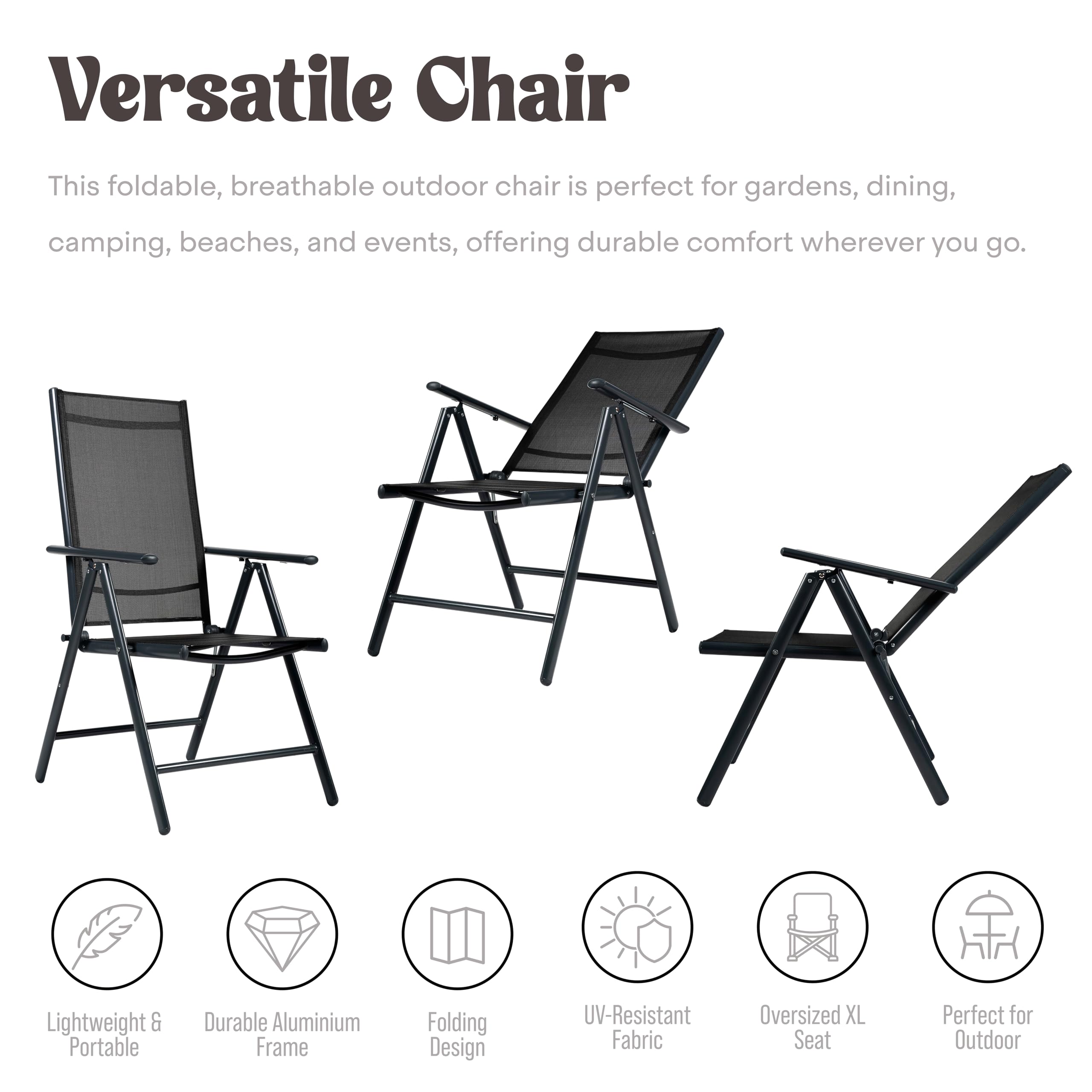 Versatile Chair

This foldable, breathable outdoor chair is perfect for gardens, dining, camping, beaches, and events, offering durable comfort wherever you go.

Lightweight & Portable

Durable Aluminium Frame

Folding Design

UV-Resistant Fabric

Oversized XL Seat

Perfect for Outdoor